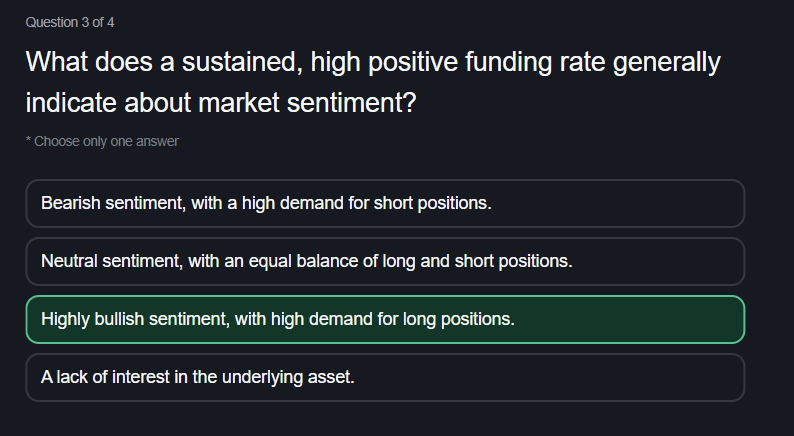 Question 3 of 4

What does a sustained, high positive funding rate generally indicate about market sentiment?

* Choose only one answer

Bearish sentiment, with a high demand for short positions.

Neutral sentiment, with an equal balance of long and short positions.

Highly bullish sentiment, with high demand for long positions.

A lack of interest in the underlying asset.